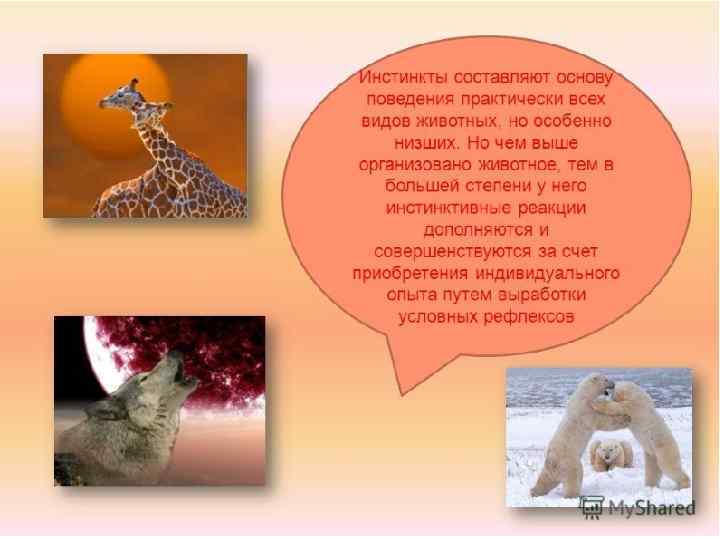 Инстинкты составляют основу поведения практически всех видов животных, но особенно низших. Но чем выше организовано животное, тем в большей степени у него инстинктивные реакции дополняются и совершенствуются за счет приобретения индивидуального опыта путем выработки условных рефлексов

MyShared